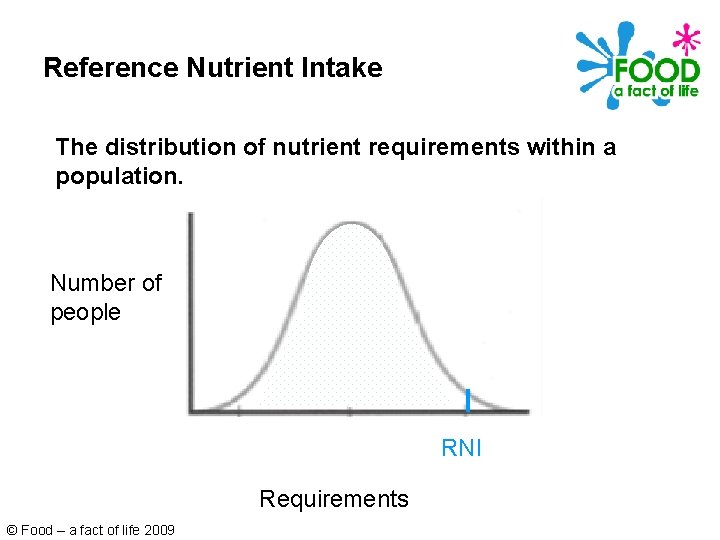 Reference Nutrient Intake

FOOD
a fact of life

The distribution of nutrient requirements within a population.

Number of people

RNI

Requirements

© Food – a fact of life 2009